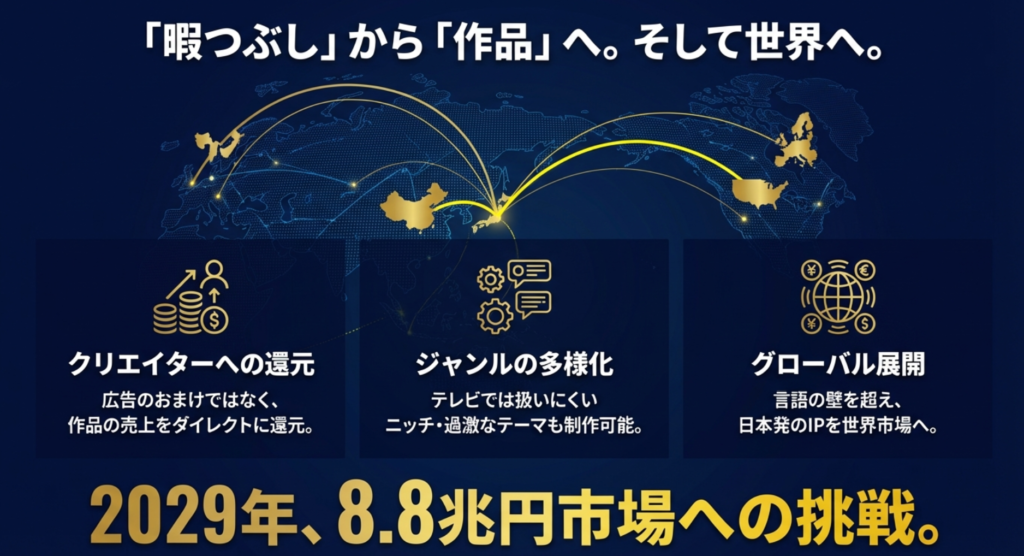 「暇つぶし」から「作品」へ。そして世界へ。

クリエイターへの還元
広告のおまけではなく、作品の売上をダイレクトに還元。

ジャンルの多様化
テレビでは扱いにくいニッチ・過激なテーマも制作可能。

グローバル展開
言語の壁を超え、日本発のIPを世界市場へ。

2029年、8.8兆円市場への挑戦。